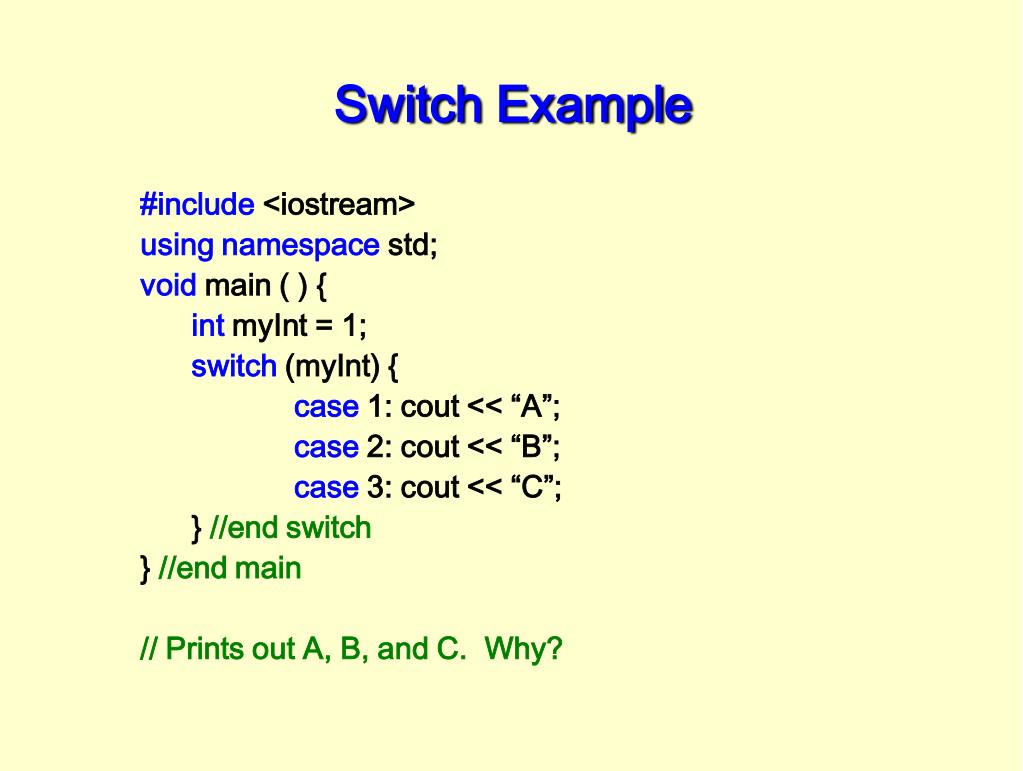 Switch Example

#include <iostream>
using namespace std;
void main ( ) {
int myInt = 1;
switch (myInt) {
case 1: cout << “A”;
case 2: cout << “B”;
case 3: cout << “C”;
} //end switch
} //end main

// Prints out A, B, and C. Why?